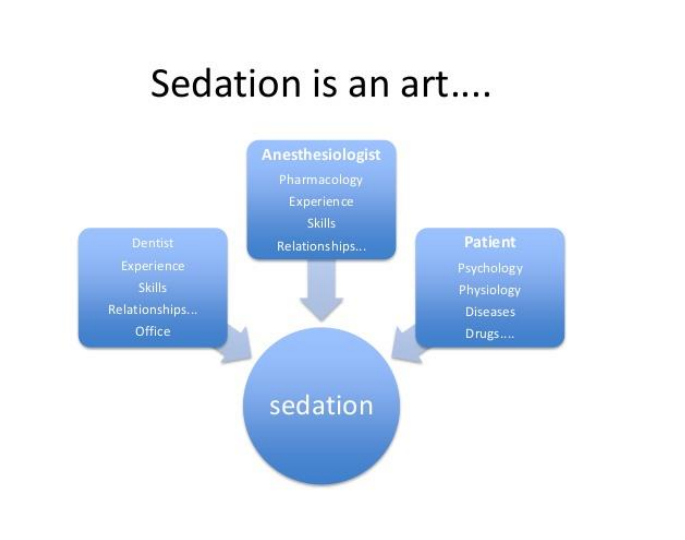 Sedation is an art....

Dentist
Experience
Skills
Relationships...
Office

Anesthesiologist
Pharmacology
Experience
Skills
Relationships...

Patient
Psychology
Physiology
Diseases
Drugs....

sedation